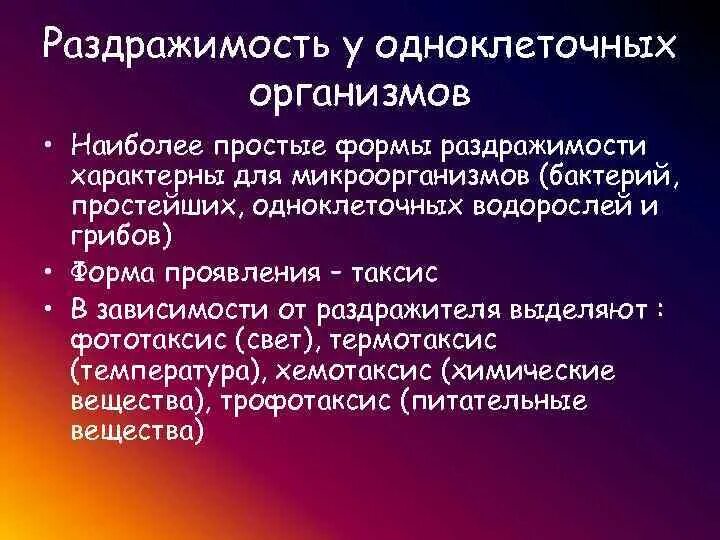 Раздражимость у одноклеточных организмов

• Наиболее простые формы раздражимости характерны для микроорганизмов (бактерий, простейших, одноклеточных водорослей и грибов)
• Форма проявления – таксис
• В зависимости от раздражителя выделяют : фототаксис (свет), термотаксис (температура), хемотаксис (химические вещества), трофотаксис (питательные вещества)